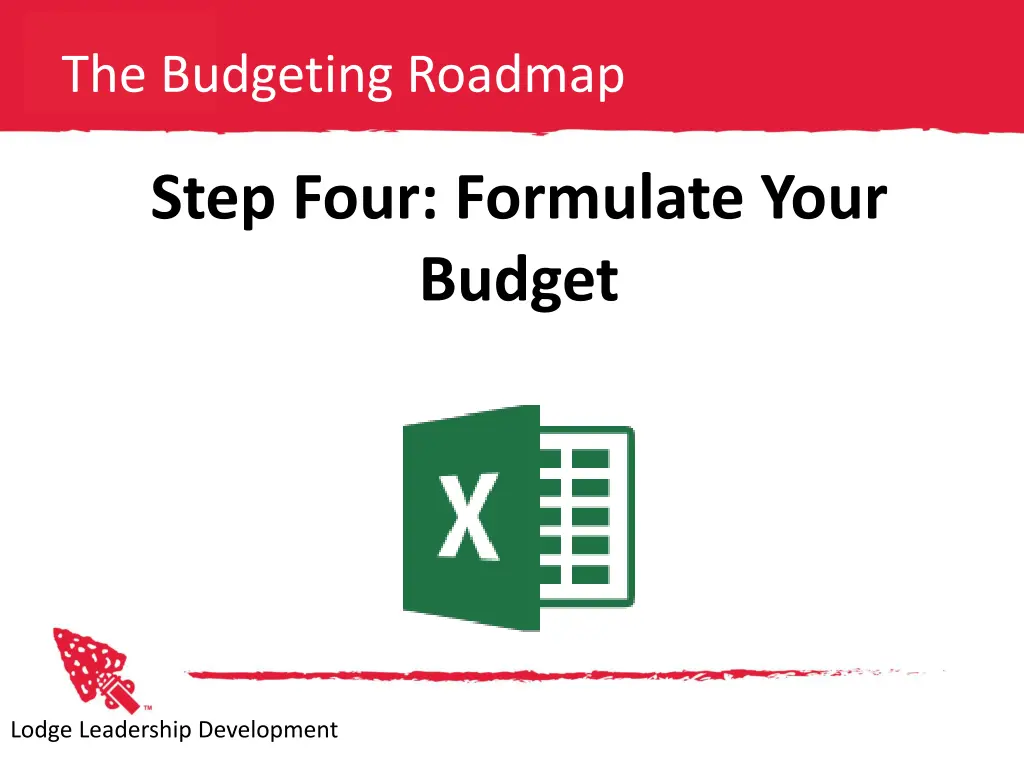 The Budgeting Roadmap

Step Four: Formulate Your Budget

X

™

Lodge Leadership Development